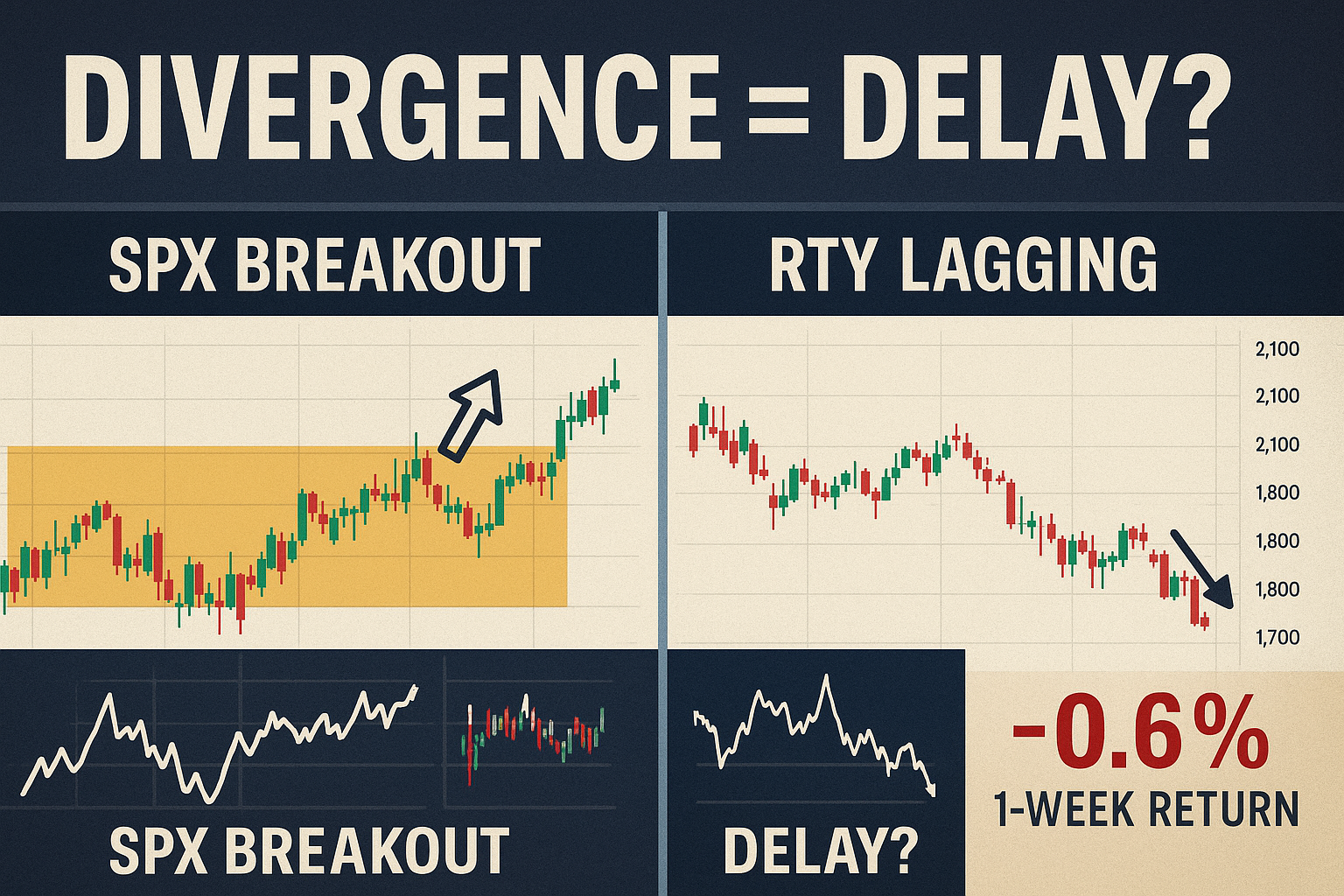 DIVERGENCE = DELAY?

SPX BREAKOUT

RTY LAGGING

2,100
2,100
2,100
1,800
1,800
1,800
1,700

SPX BREAKOUT

DELAY?

-0.6%
1-WEEK RETURN